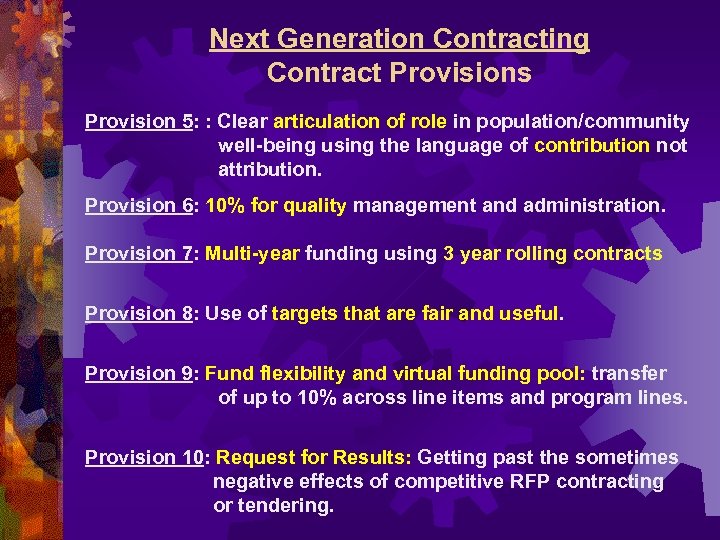 Next Generation Contracting
Contract Provisions

Provision 5: : Clear articulation of role in population/community well-being using the language of contribution not attribution.

Provision 6: 10% for quality management and administration.

Provision 7: Multi-year funding using 3 year rolling contracts

Provision 8: Use of targets that are fair and useful.

Provision 9: Fund flexibility and virtual funding pool: transfer of up to 10% across line items and program lines.

Provision 10: Request for Results: Getting past the sometimes negative effects of competitive RFP contracting or tendering.